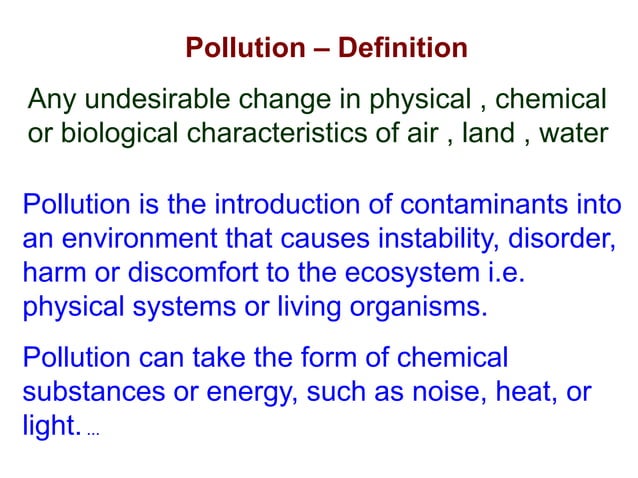 Pollution – Definition

Any undesirable change in physical , chemical or biological characteristics of air , land , water

Pollution is the introduction of contaminants into an environment that causes instability, disorder, harm or discomfort to the ecosystem i.e. physical systems or living organisms.

Pollution can take the form of chemical substances or energy, such as noise, heat, or light. ...